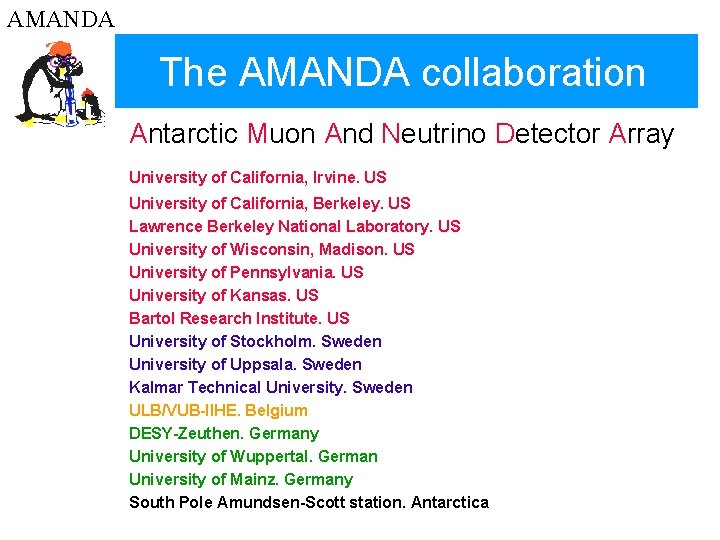 AMANDA

The AMANDA collaboration

Antarctic Muon And Neutrino Detector Array

University of California, Irvine. US
University of California, Berkeley. US
Lawrence Berkeley National Laboratory. US
University of Wisconsin, Madison. US
University of Pennsylvania. US
University of Kansas. US
Bartol Research Institute. US
University of Stockholm. Sweden
University of Uppsala. Sweden
Kalmar Technical University. Sweden
ULB/VUB-IIHE. Belgium
DESY-Zeuthen. Germany
University of Wuppertal. German
University of Mainz. Germany
South Pole Amundsen-Scott station. Antarctica